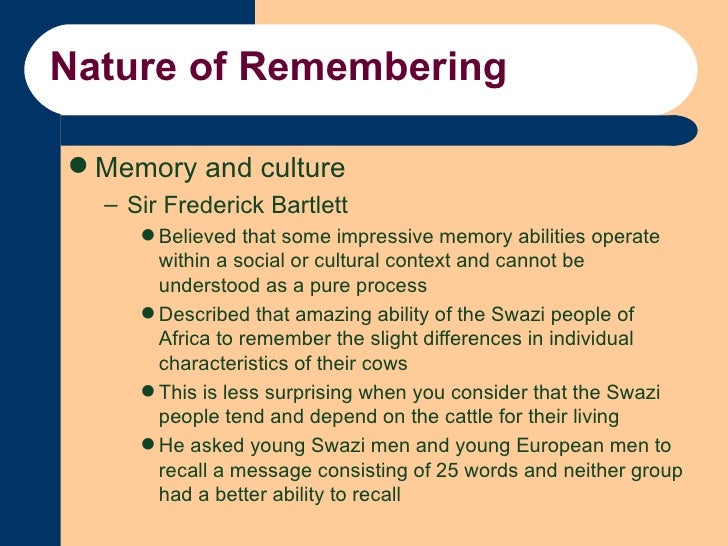 Nature of Remembering

● Memory and culture

– Sir Frederick Bartlett

● Believed that some impressive memory abilities operate within a social or cultural context and cannot be understood as a pure process

● Described that amazing ability of the Swazi people of Africa to remember the slight differences in individual characteristics of their cows

● This is less surprising when you consider that the Swazi people tend and depend on the cattle for their living

● He asked young Swazi men and young European men to recall a message consisting of 25 words and neither group had a better ability to recall